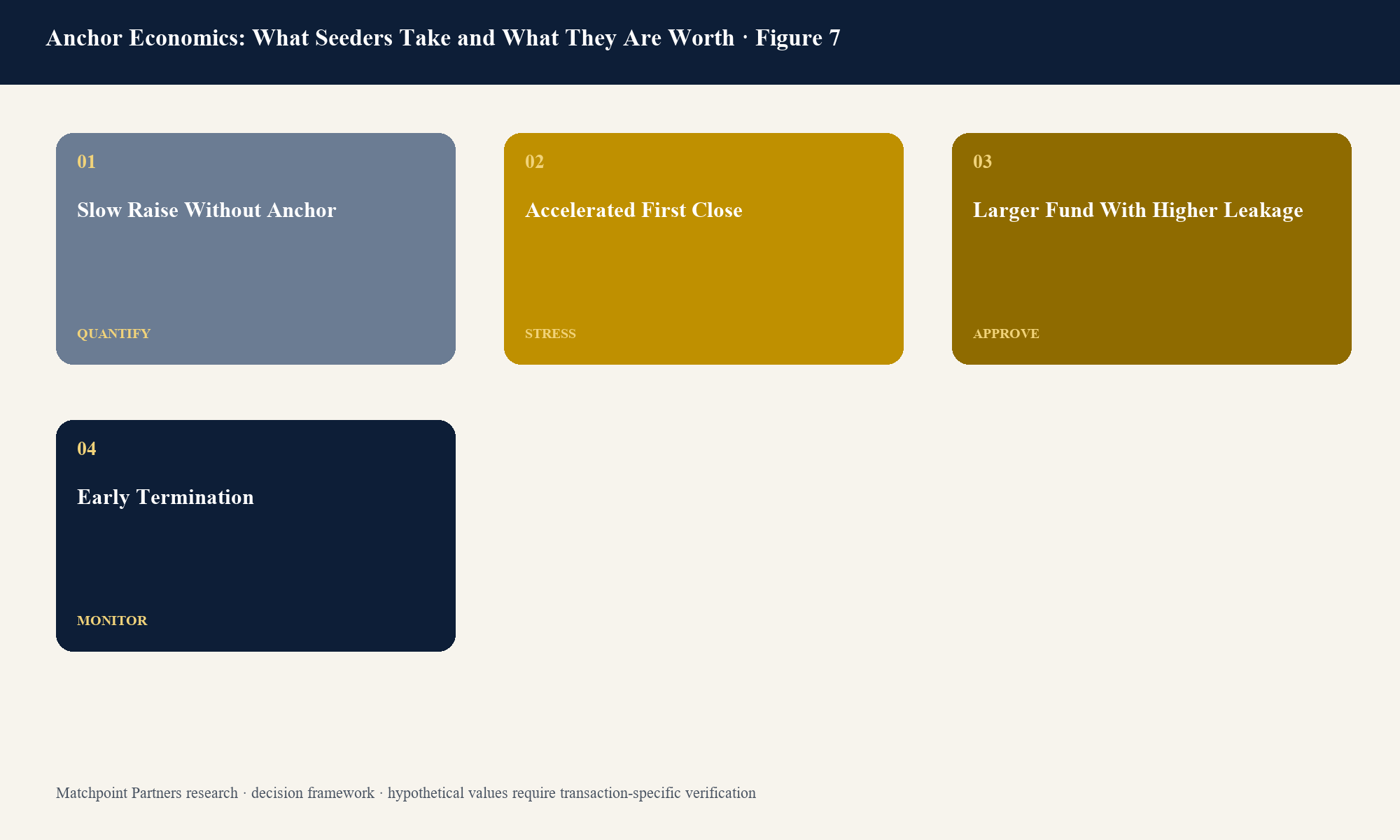 Anchor Economics: What Seeders Take and What They Are Worth · Figure 7

01

Slow Raise Without Anchor

QUANTIFY

02

Accelerated First Close

STRESS

03

Larger Fund With Higher Leakage

APPROVE

04

Early Termination

MONITOR

Matchpoint Partners research · decision framework · hypothetical values require transaction-specific verification